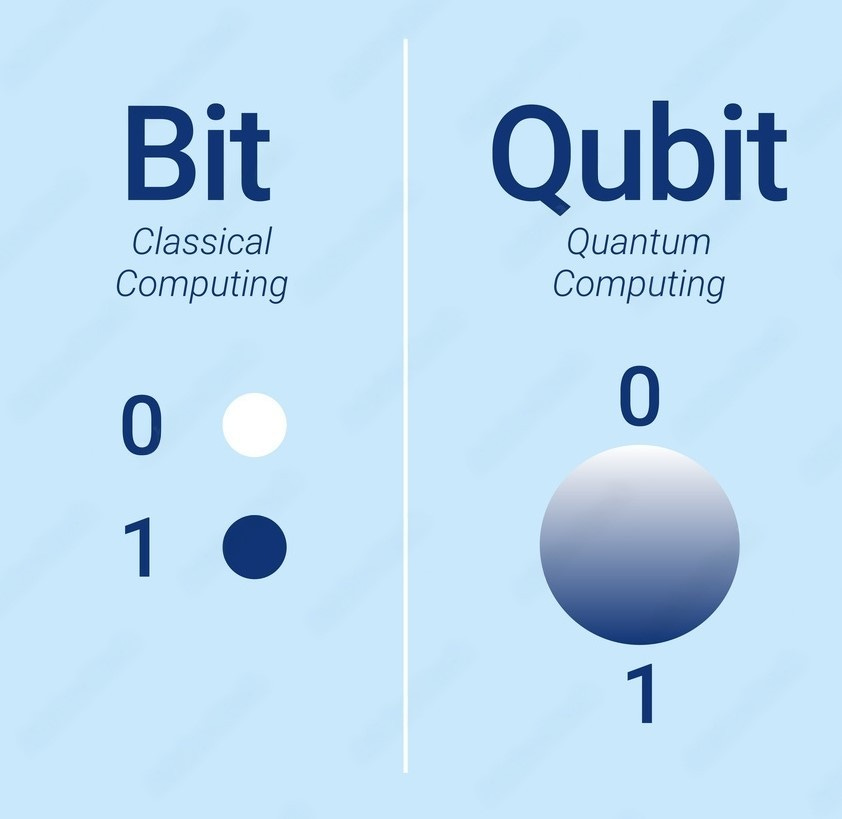 Bit
Classical Computing

0
1

Qubit
Quantum Computing

0
1